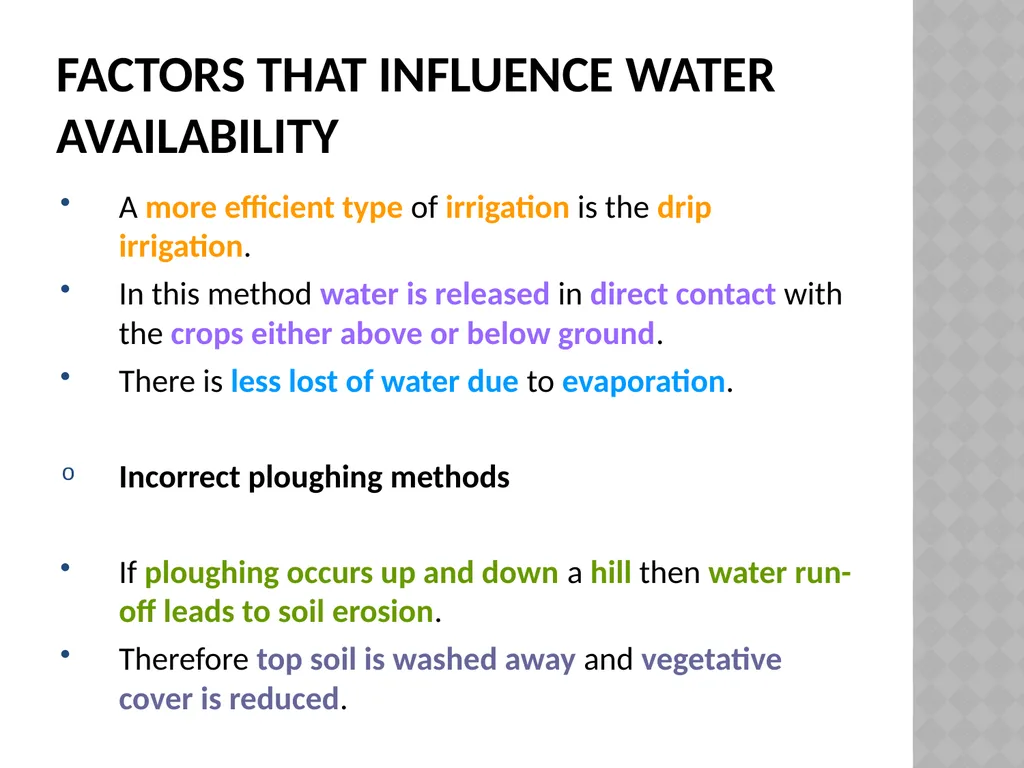 FACTORS THAT INFLUENCE WATER AVAILABILITY

• A more efficient type of irrigation is the drip irrigation.

• In this method water is released in direct contact with the crops either above or below ground.

• There is less lost of water due to evaporation.

o Incorrect ploughing methods

• If ploughing occurs up and down a hill then water run-off leads to soil erosion.

• Therefore top soil is washed away and vegetative cover is reduced.